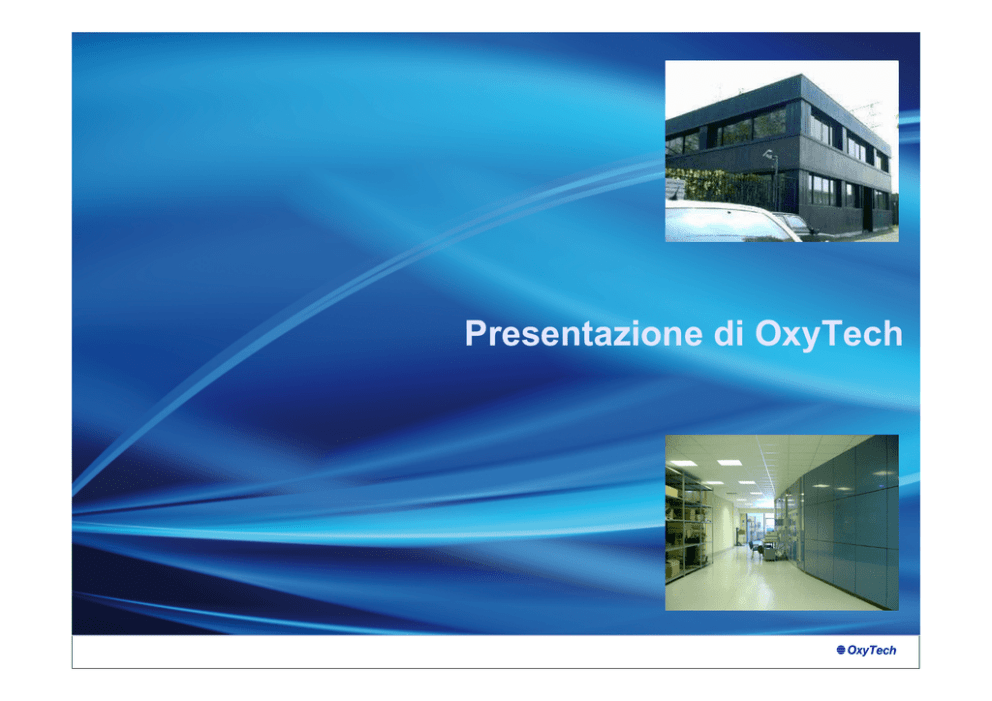 Presentazione di OxyTech

OxyTech